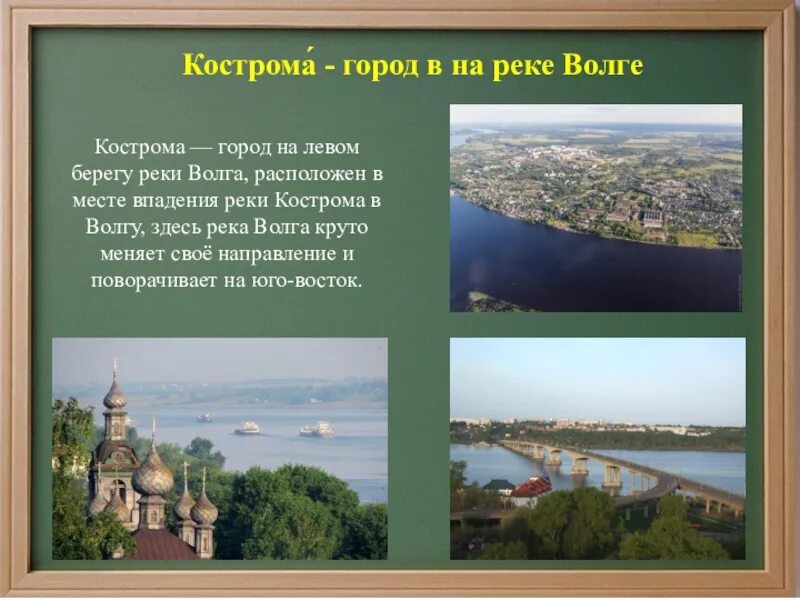 Кострома́ - город в на реке Волге

Кострома — город на левом берегу реки Волга, расположен в месте впадения реки Кострома в Волгу, здесь река Волга круто меняет своё направление и поворачивает на юго-восток.